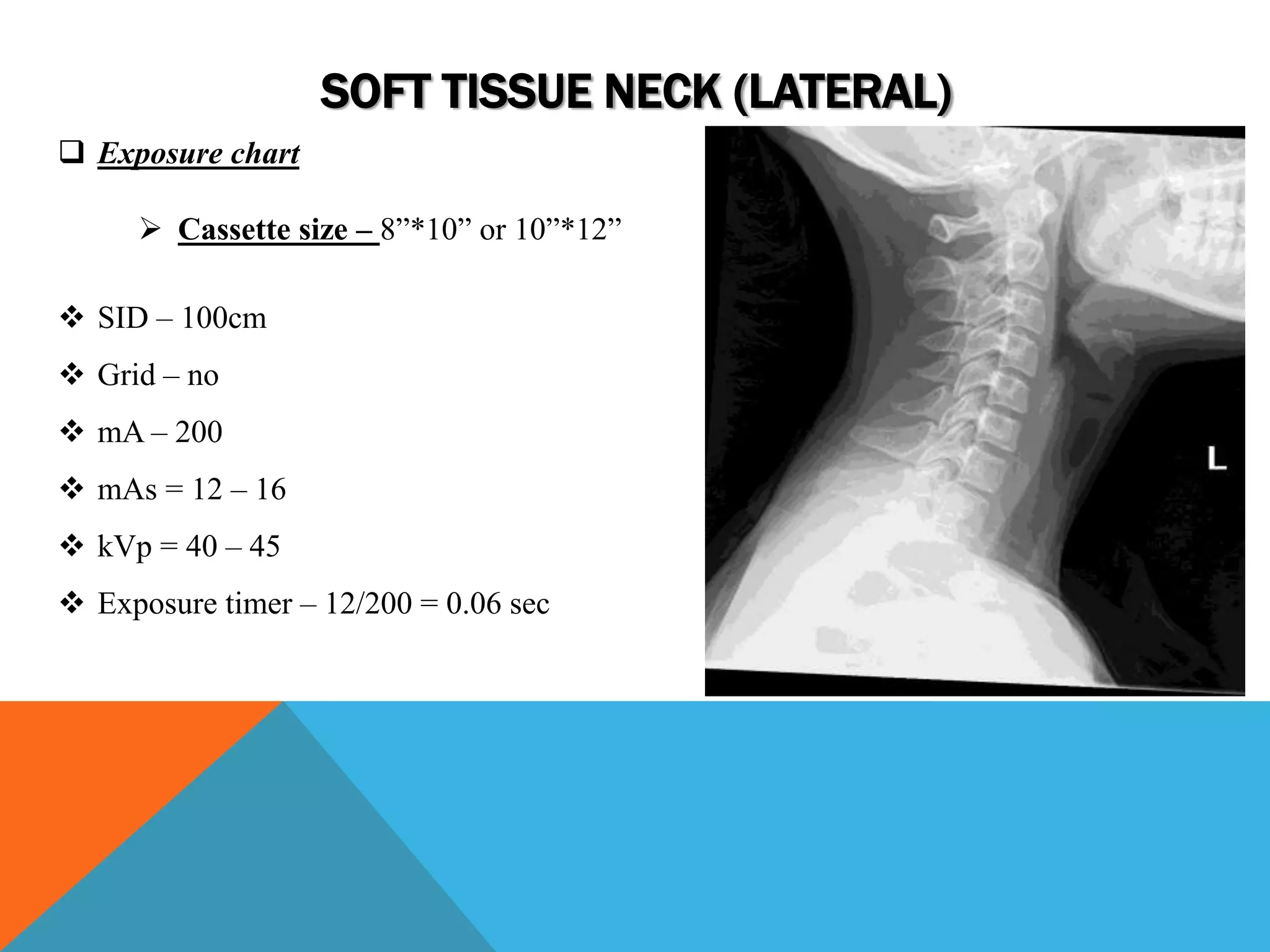 SOFT TISSUE NECK (LATERAL)

❑ Exposure chart

➢ Cassette size – 8”*10” or 10”*12”

❖ SID – 100cm

❖ Grid – no

❖ mA – 200

❖ mAs = 12 – 16

❖ kVp = 40 – 45

❖ Exposure timer – 12/200 = 0.06 sec

L